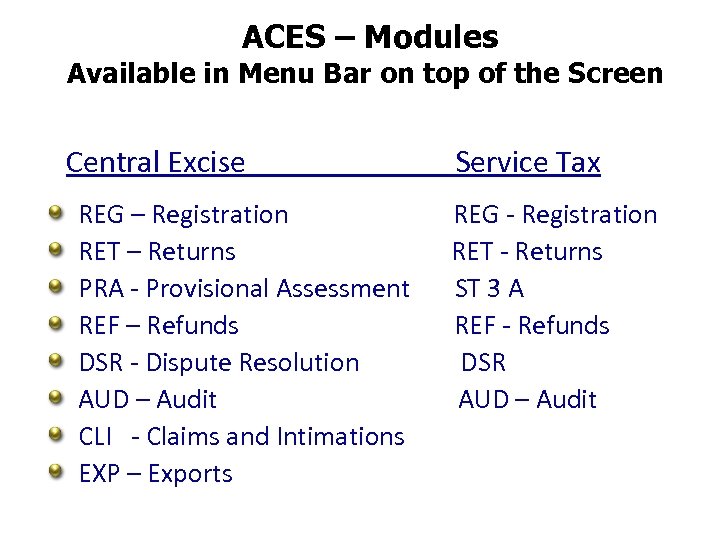 ACES – Modules
Available in Menu Bar on top of the Screen

Central Excise

REG – Registration
RET – Returns
PRA - Provisional Assessment
REF – Refunds
DSR - Dispute Resolution
AUD – Audit
CLI - Claims and Intimations
EXP – Exports

Service Tax

REG - Registration
RET - Returns
ST 3 A
REF - Refunds
DSR
AUD – Audit